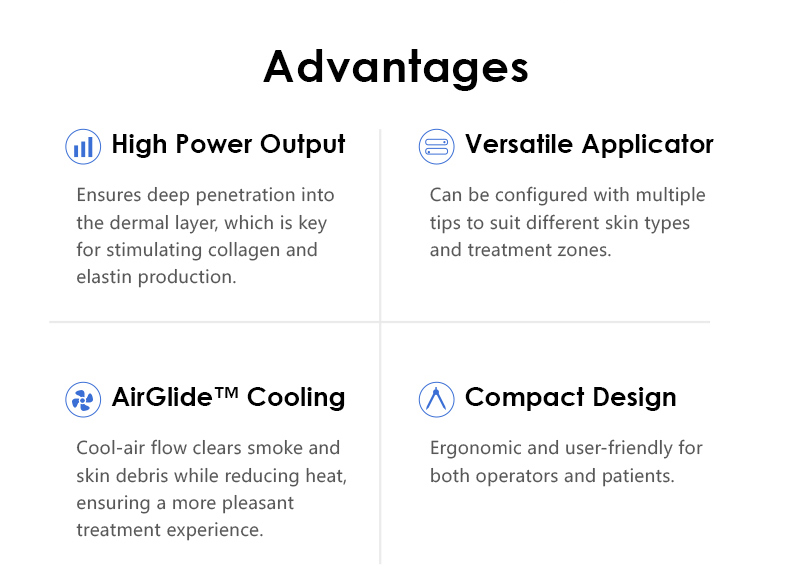 Advantages

High Power Output

Ensures deep penetration into the dermal layer, which is key for stimulating collagen and elastin production.

Versatile Applicator

Can be configured with multiple tips to suit different skin types and treatment zones.

AirGlide™ Cooling

Cool-air flow clears smoke and skin debris while reducing heat, ensuring a more pleasant treatment experience.

Compact Design

Ergonomic and user-friendly for both operators and patients.